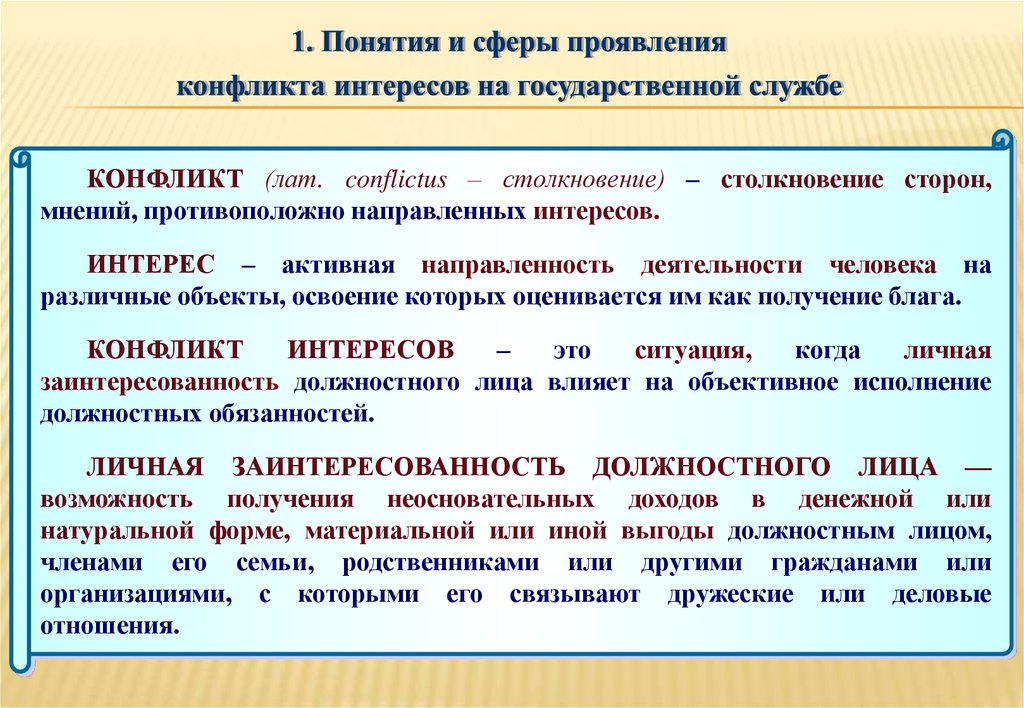 1. Понятия и сферы проявления конфликта интересов на государственной службе

КОНФЛИКТ (лат. conflictus – столкновение) – столкновение сторон, мнений, противоположно направленных интересов.

ИНТЕРЕС – активная направленность деятельности человека на различные объекты, освоение которых оценивается им как получение блага.

КОНФЛИКТ ИНТЕРЕСОВ – это ситуация, когда личная заинтересованность должностного лица влияет на объективное исполнение должностных обязанностей.

ЛИЧНАЯ ЗАИНТЕРЕСОВАННОСТЬ ДОЛЖНОСТНОГО ЛИЦА — возможность получения неосновательных доходов в денежной или натуральной форме, материальной или иной выгоды должностным лицом, членами его семьи, родственниками или другими гражданами или организациями, с которыми его связывают дружеские или деловые отношения.